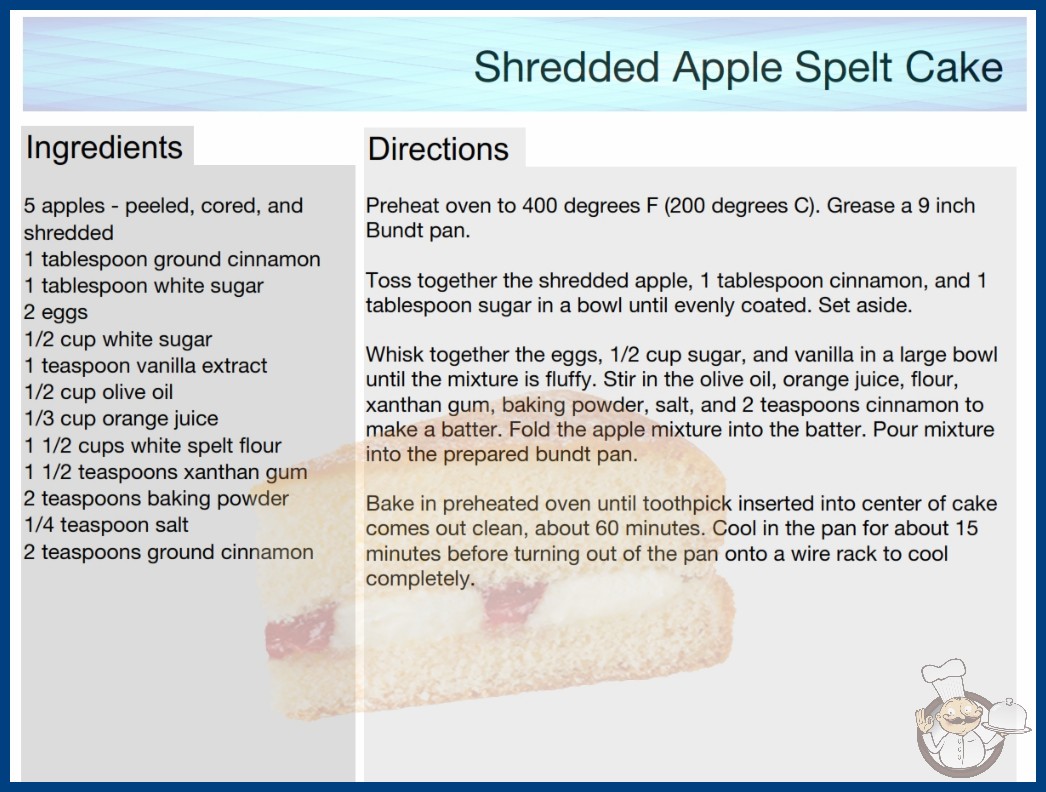 Shredded Apple Spelt Cake

Ingredients

5 apples - peeled, cored, and shredded
1 tablespoon ground cinnamon
1 tablespoon white sugar
2 eggs
1/2 cup white sugar
1 teaspoon vanilla extract
1/2 cup olive oil
1/3 cup orange juice
1 1/2 cups white spelt flour
1 1/2 teaspoons xanthan gum
2 teaspoons baking powder
1/4 teaspoon salt
2 teaspoons ground cinnamon

Directions

Preheat oven to 400 degrees F (200 degrees C). Grease a 9 inch Bundt pan.

Toss together the shredded apple, 1 tablespoon cinnamon, and 1 tablespoon sugar in a bowl until evenly coated. Set aside.

Whisk together the eggs, 1/2 cup sugar, and vanilla in a large bowl until the mixture is fluffy. Stir in the olive oil, orange juice, flour, xanthan gum, baking powder, salt, and 2 teaspoons cinnamon to make a batter. Fold the apple mixture into the batter. Pour mixture into the prepared bundt pan.

Bake in preheated oven until toothpick inserted into center of cake comes out clean, about 60 minutes. Cool in the pan for about 15 minutes before turning out of the pan onto a wire rack to cool completely.